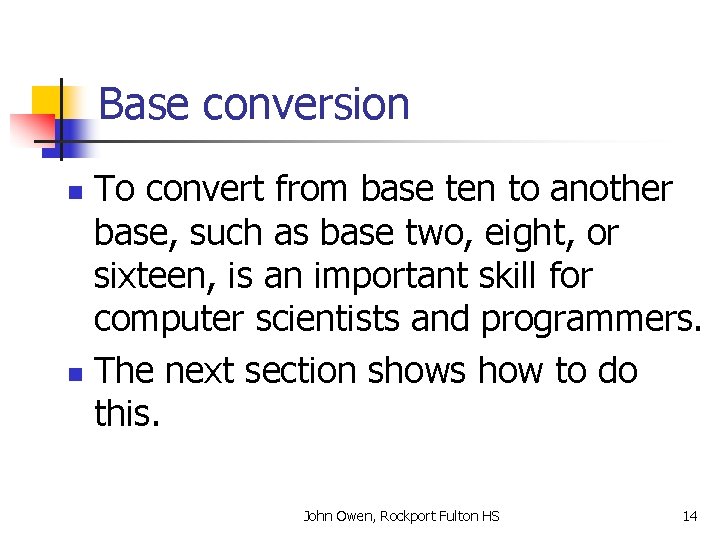 Base conversion

- To convert from base ten to another base, such as base two, eight, or sixteen, is an important skill for computer scientists and programmers.
- The next section shows how to do this.

John Owen, Rockport Fulton HS

14